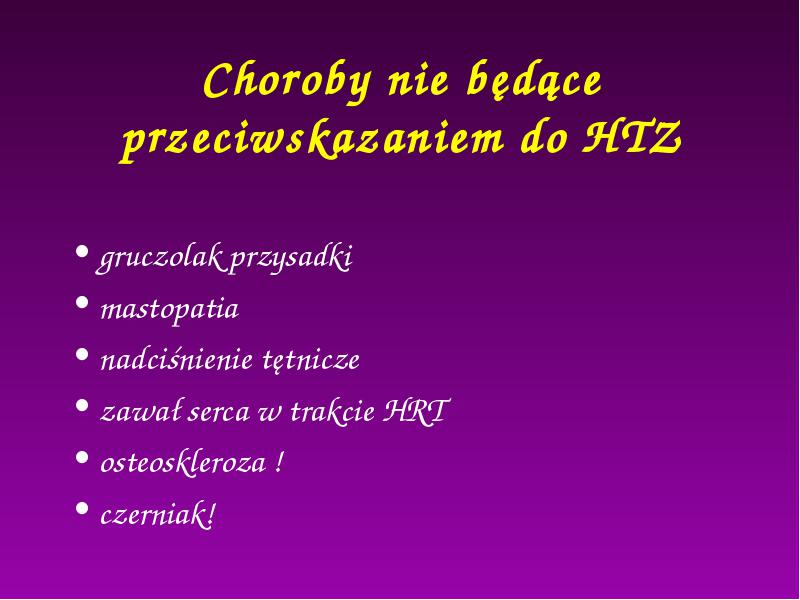 Choroby nie będące przeciwskazaniem do HTZ

• gruczolak przysadki
• mastopatia
• nadciśnienie tętnicze
• zawał serca w trakcie HRT
• osteoskleroza !
• czerniak!